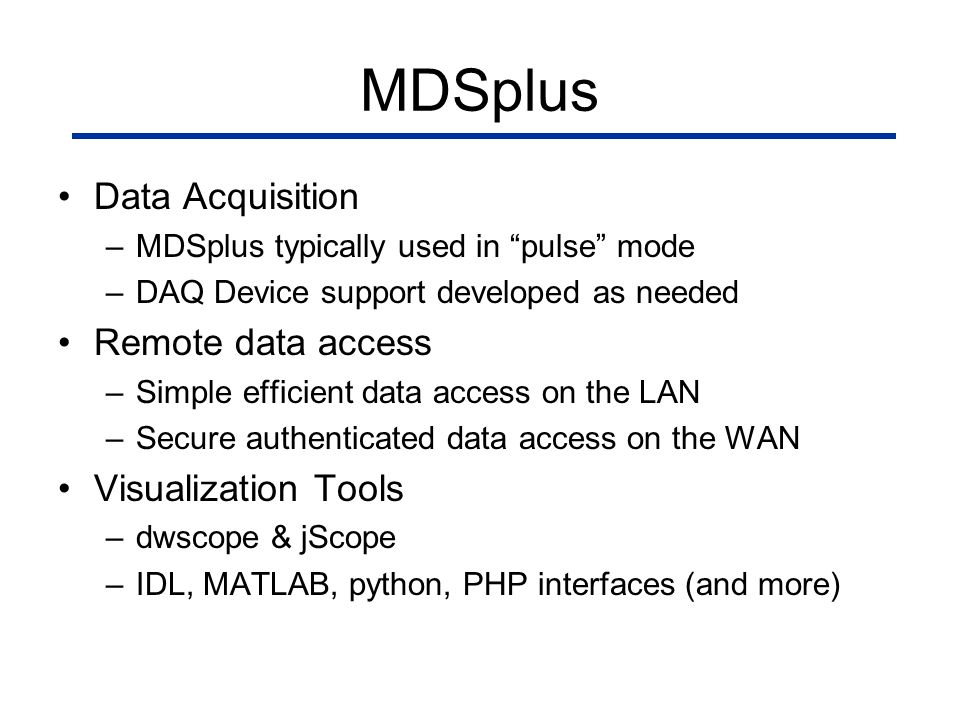 MDSplus

• Data Acquisition
– MDSplus typically used in “pulse” mode
– DAQ Device support developed as needed
• Remote data access
– Simple efficient data access on the LAN
– Secure authenticated data access on the WAN
• Visualization Tools
– dwscope & jScope
– IDL, MATLAB, python, PHP interfaces (and more)